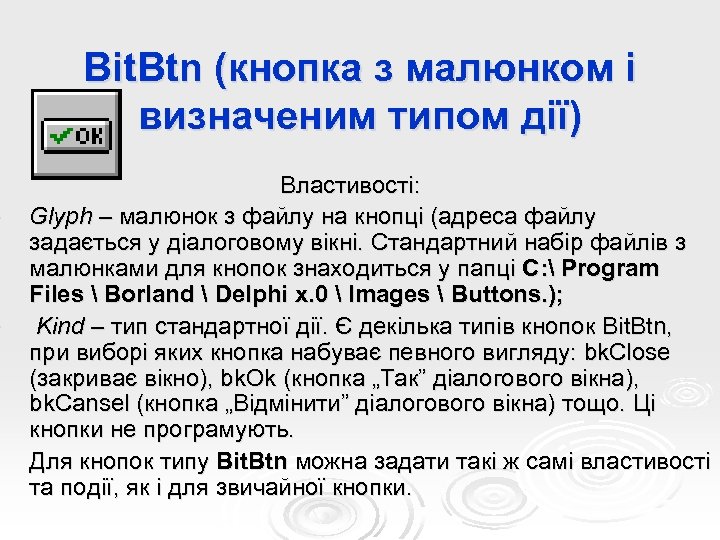 BitBtn (кнопка з малюнком і визначеним типом дії)

OK

Властивості:

Glyph – малюнок з файлу на кнопці (адреса файлу задається у діалоговому вікні. Стандартний набір файлів з малюнками для кнопок знаходиться у папці C:\ Program Files \ Borland \ Delphi x.0 \ Images \ Buttons.);

Kind – тип стандартної дії. Є декілька типів кнопок BitBtn, при виборі яких кнопка набуває певного вигляду: bkClose (закриває вікно), bkOk (кнопка „Так” діалогового вікна), bkCansel (кнопка „Відмінити” діалогового вікна) тощо. Ці кнопки не програмують.

Для кнопок типу BitBtn можна задати такі ж самі властивості та події, як і для звичайної кнопки.